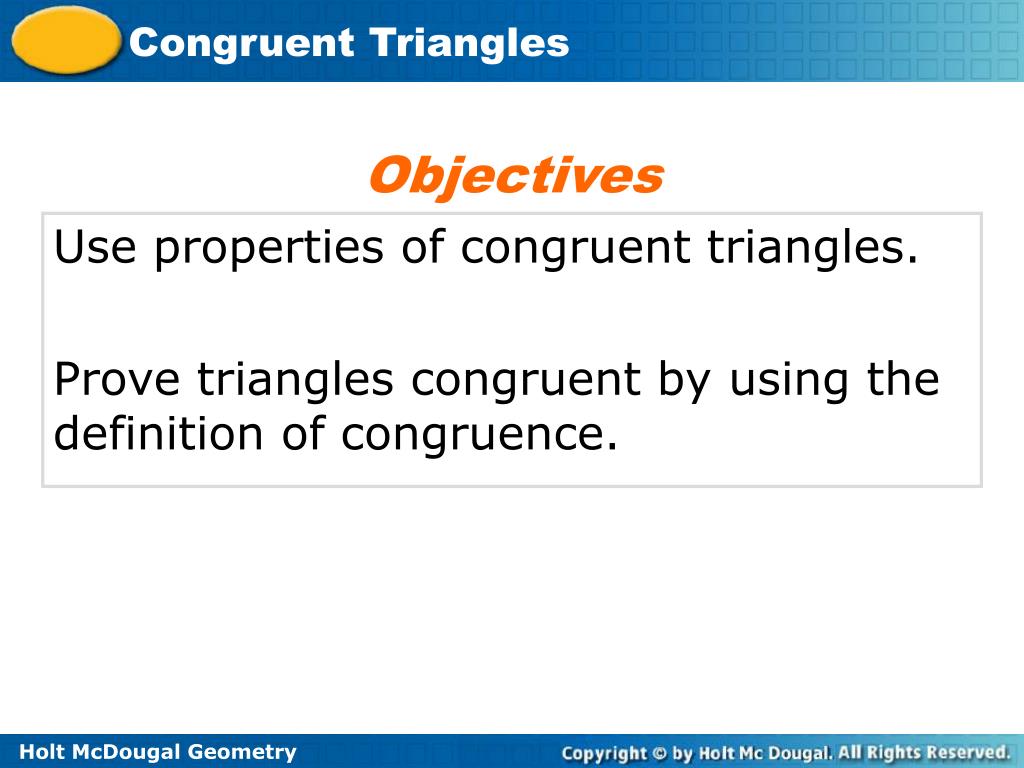 Congruent Triangles

Objectives

Use properties of congruent triangles.

Prove triangles congruent by using the definition of congruence.

Holt McDougal Geometry

Copyright © by Holt Mc Dougal. All Rights Reserved.